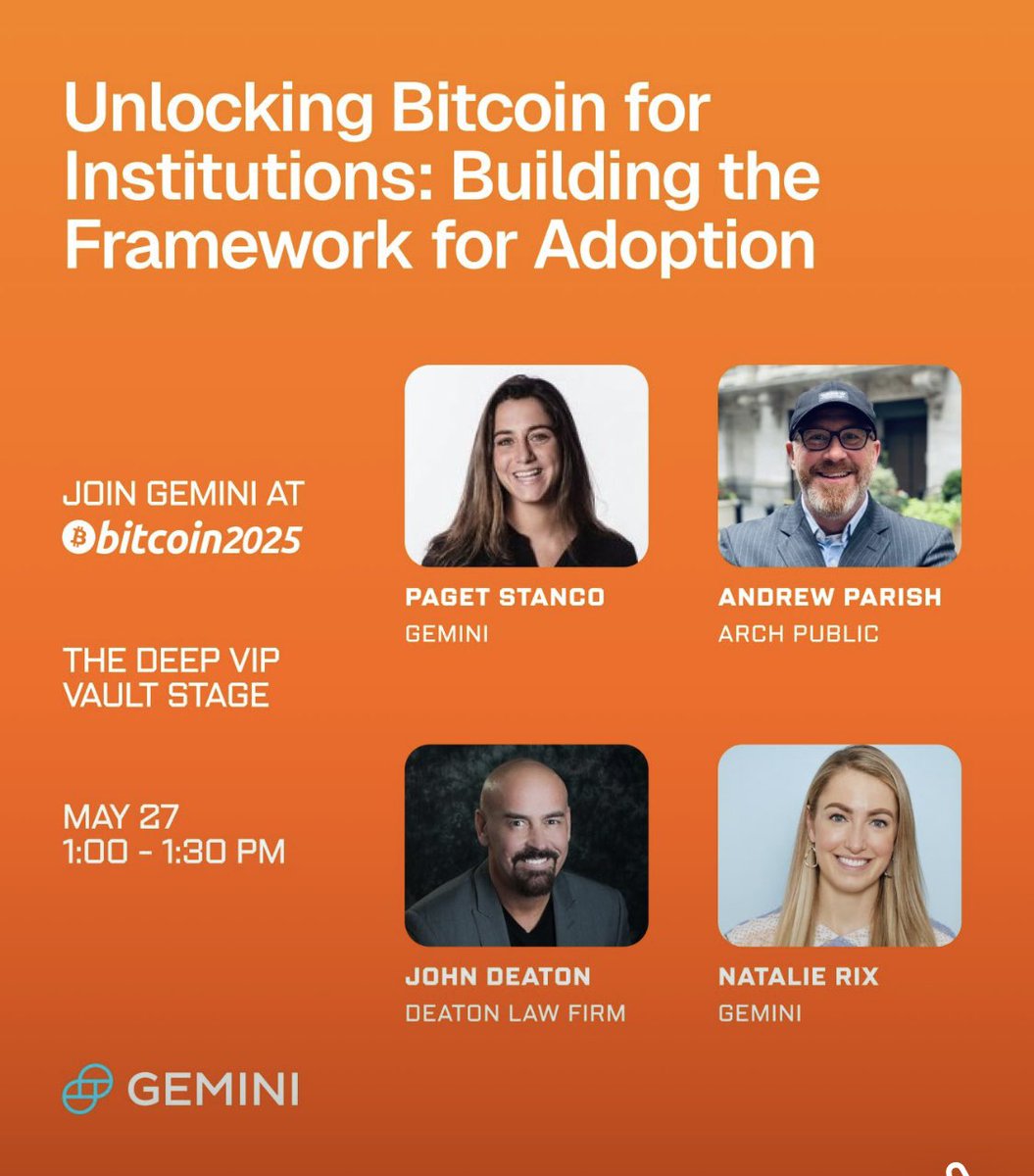 Unlocking Bitcoin for Institutions: Building the Framework for Adoption

JOIN GEMINI AT
bitcoin2025

THE DEEP VIP VAULT STAGE

MAY 27
1:00 - 1:30 PM

PAGET STANCO
GEMINI

ANDREW PARISH
ARCH PUBLIC

JOHN DEATON
DEATON LAW FIRM

NATALIE RIX
GEMINI

GEMINI